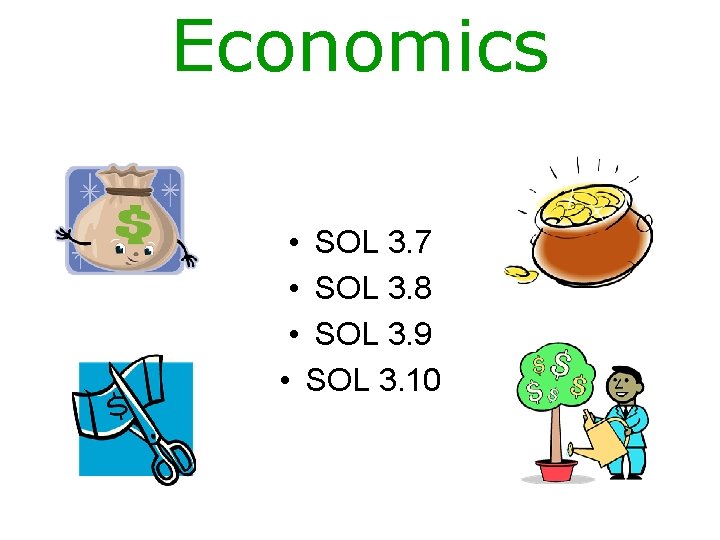 Economics

• SOL 3.7
• SOL 3.8
• SOL 3.9
• SOL 3.10